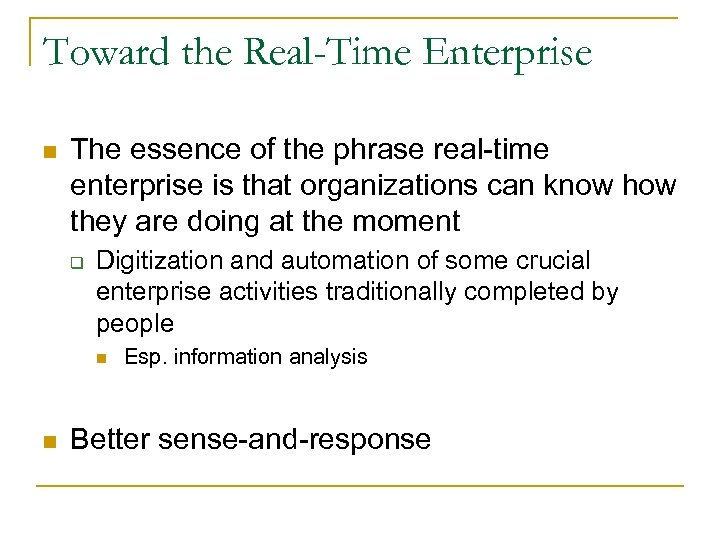 Toward the Real-Time Enterprise

The essence of the phrase real-time enterprise is that organizations can know how they are doing at the moment

Digitization and automation of some crucial enterprise activities traditionally completed by people

Esp. information analysis

Better sense-and-response